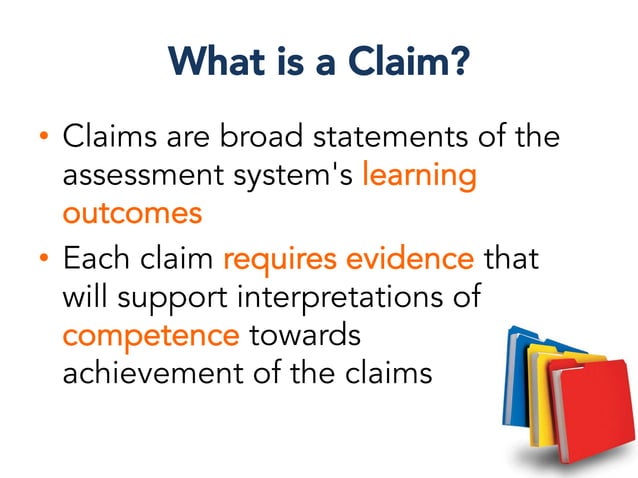 What is a Claim?

• Claims are broad statements of the assessment system's learning outcomes

• Each claim requires evidence that will support interpretations of competence towards achievement of the claims